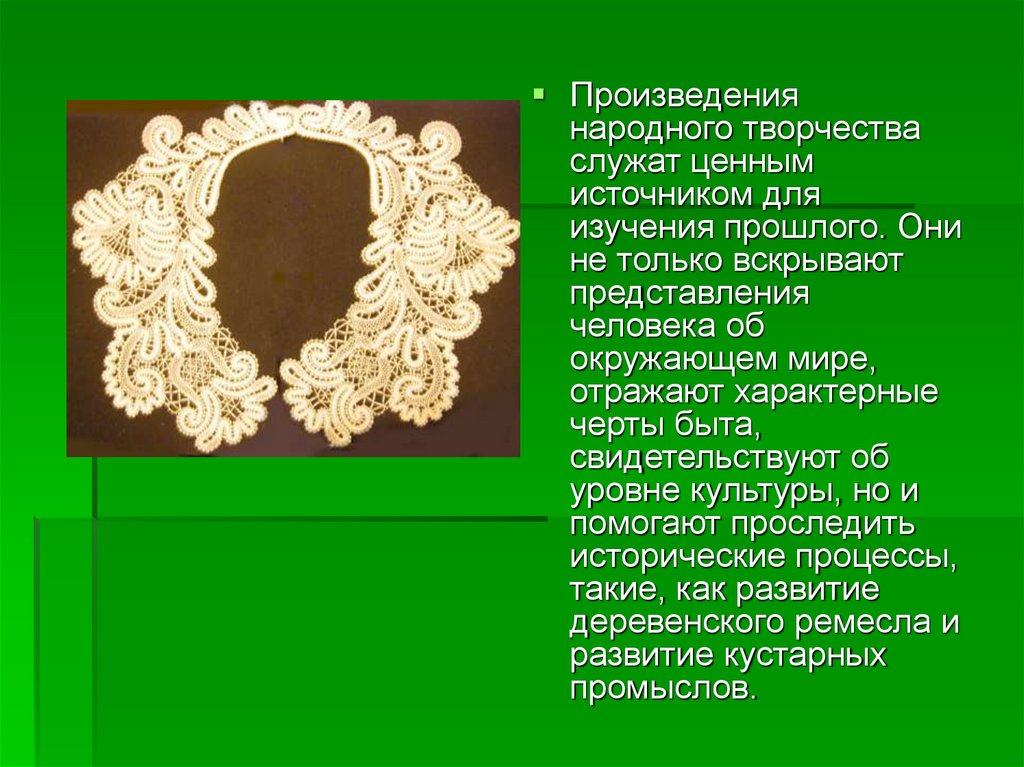 Произведения народного творчества служат ценным источником для изучения прошлого. Они не только вскрывают представления человека об окружающем мире, отражают характерные черты быта, свидетельствуют об уровне культуры, но и помогают проследить исторические процессы, такие, как развитие деревенского ремесла и развитие кустарных промыслов.